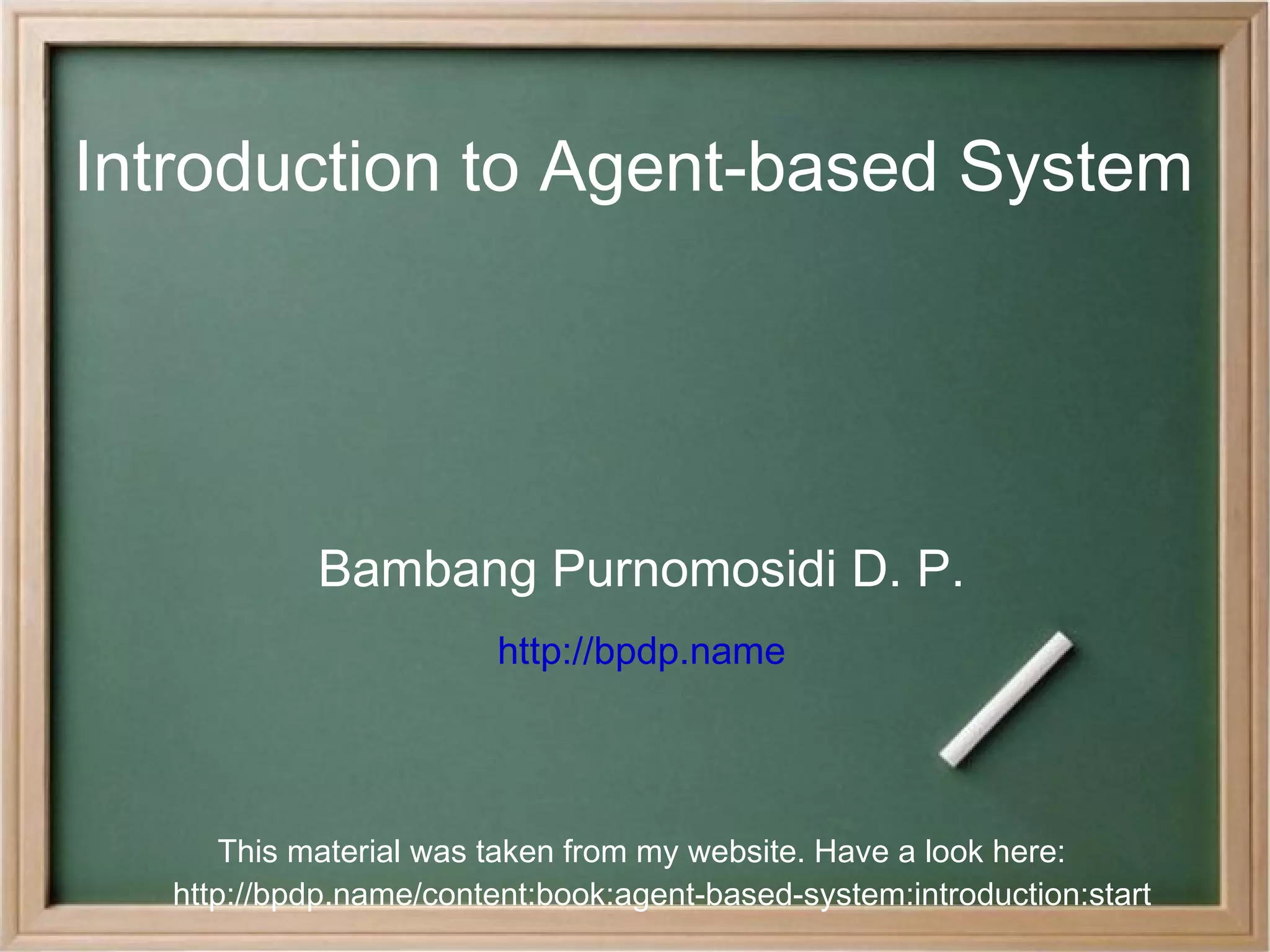 Introduction to Agent-based System

Bambang Purnomosidi D. P.

http://bpdp.name

This material was taken from my website. Have a look here: http://bpdp.name/content:book:agent-based-system:introduction:start